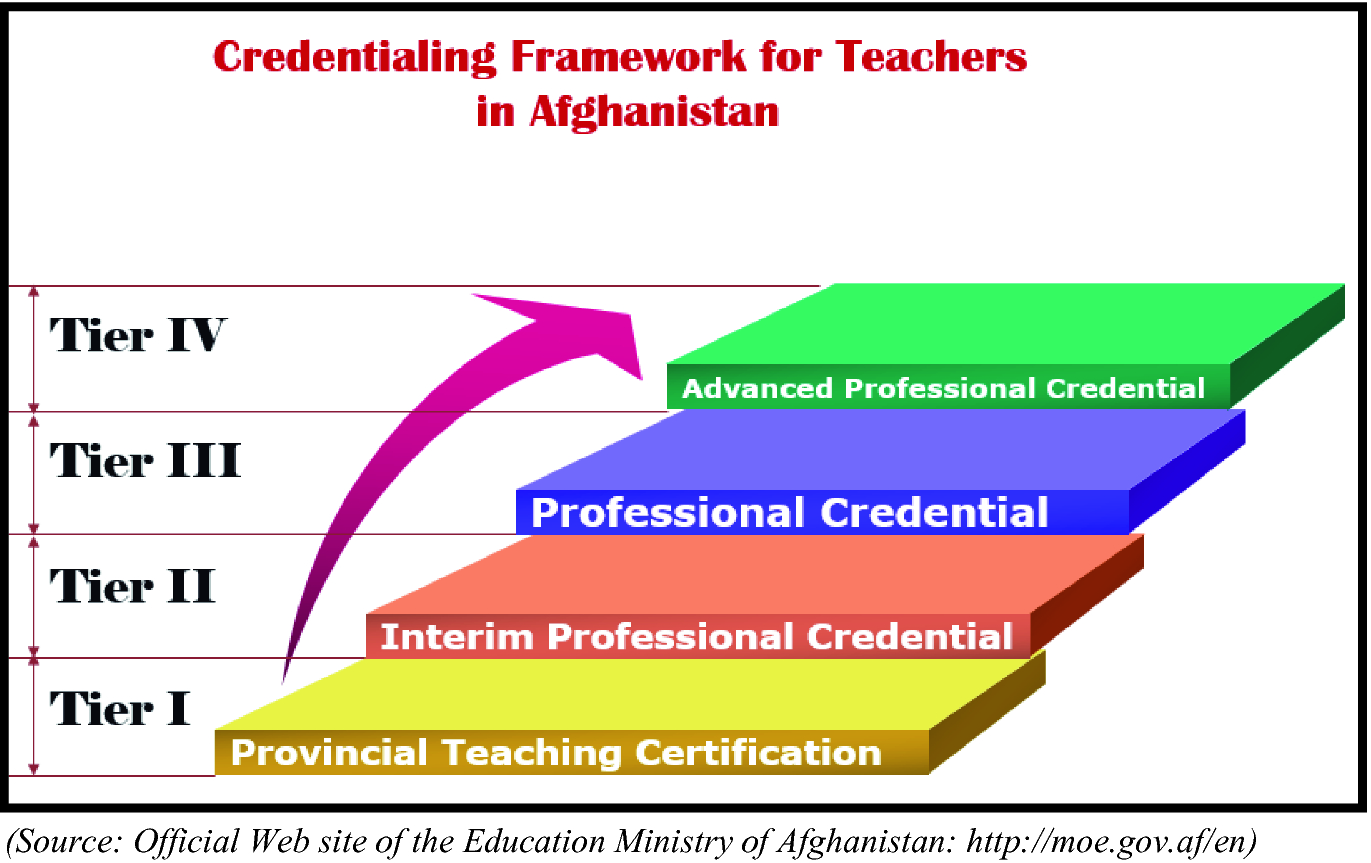 Credentialing Framework for Teachers in Afghanistan

Tier IV

Advanced Professional Credential

Tier III

Professional Credential

Tier II

Interim Professional Credential

Tier I

Provincial Teaching Certification

(Source: Official Web site of the Education Ministry of Afghanistan: http://moe.gov.af/en)